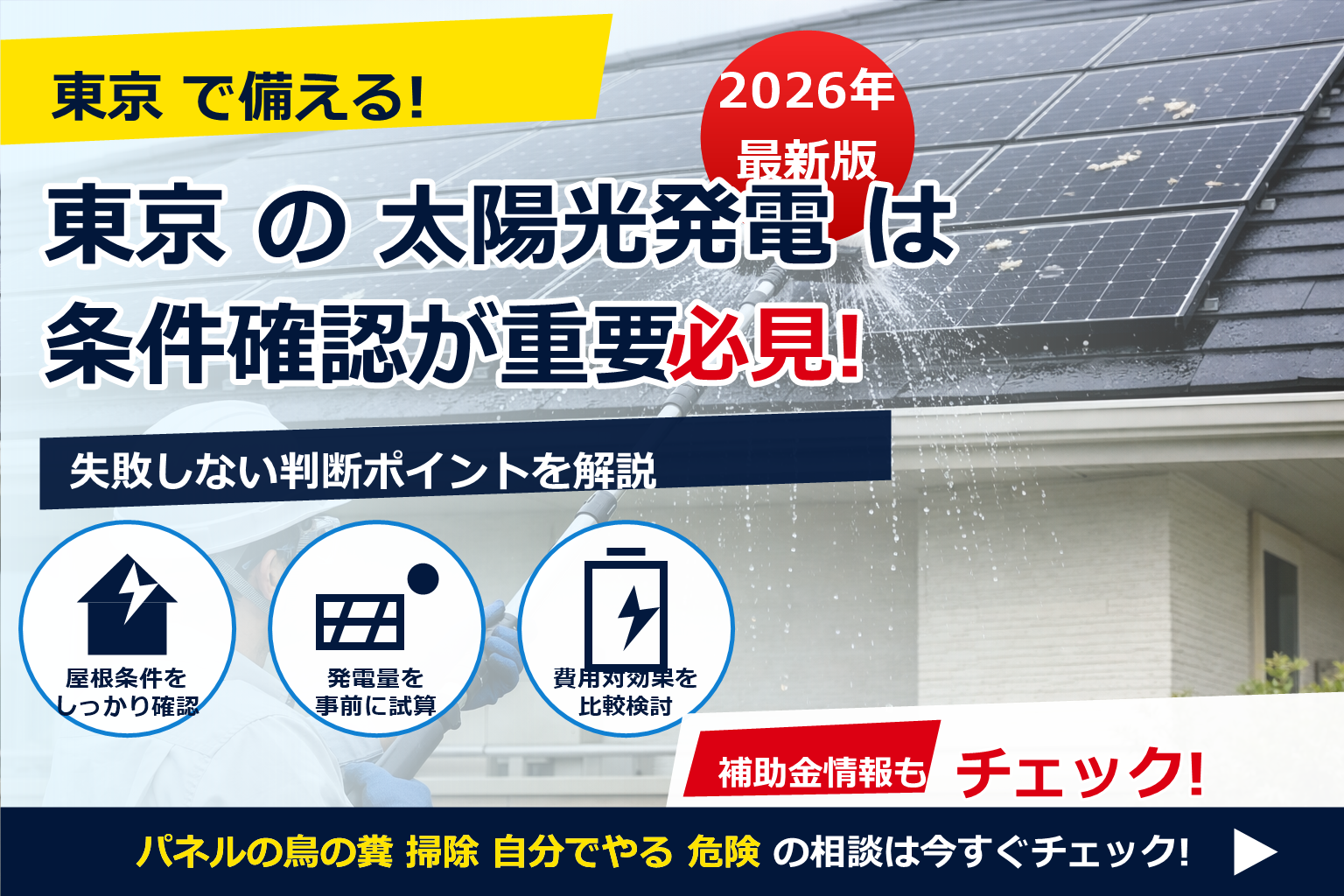 東京 で備える!

2026年
最新版

東京 の 太陽光発電 は
条件確認が重要必見!

失敗しない判断ポイントを解説

屋根条件を
しっかり確認

発電量を
事前に試算

費用対効果を
比較検討

補助金情報も チェック!

パネルの鳥の糞 掃除 自分でやる 危険 の相談は今すぐチェック!